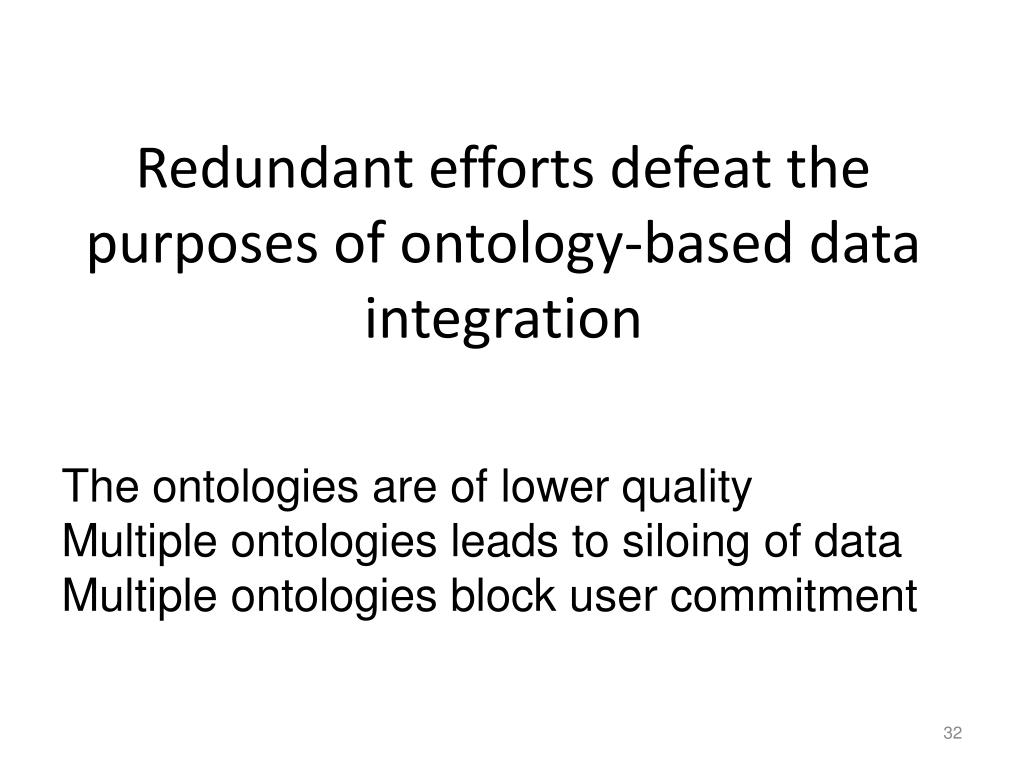 Redundant efforts defeat the purposes of ontology-based data integration

The ontologies are of lower quality
Multiple ontologies leads to siloing of data
Multiple ontologies block user commitment

32